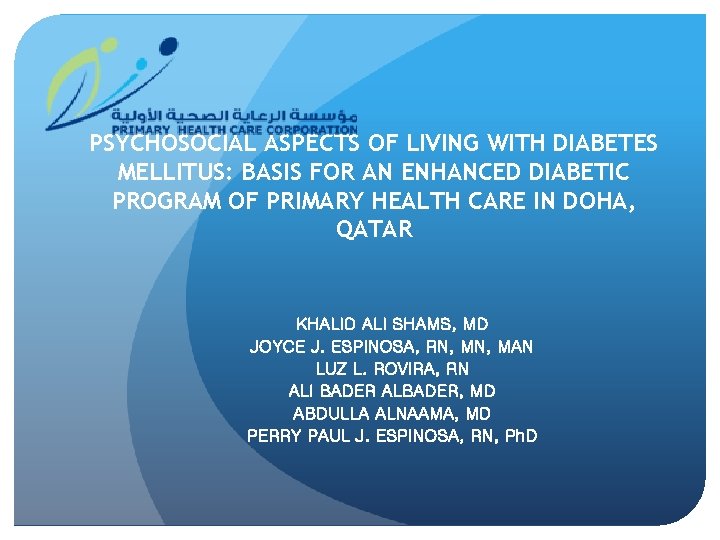 مؤسسة الرعاية الصحية الأولية
PRIMARY HEALTH CARE CORPORATION

PSYCHOSOCIAL ASPECTS OF LIVING WITH DIABETES MELLITUS: BASIS FOR AN ENHANCED DIABETIC PROGRAM OF PRIMARY HEALTH CARE IN DOHA, QATAR

KHALID ALI SHAMS, MD
JOYCE J. ESPINOSA, RN, MN, MAN
LUZ L. ROVIRA, RN
ALI BADER ALBADER, MD
ABDULLA ALNAAMA, MD
PERRY PAUL J. ESPINOSA, RN, PhD